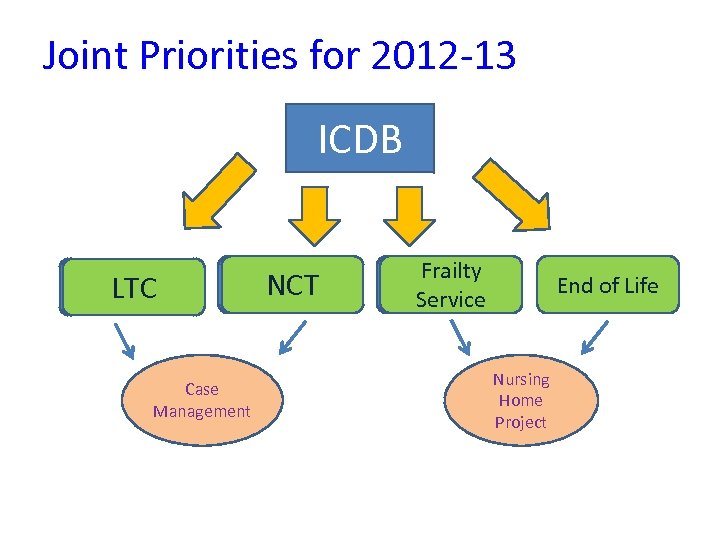 Joint Priorities for 2012-13

ICDB

LTC

NCT

Frailty Service

End of Life

Case Management

Nursing Home Project